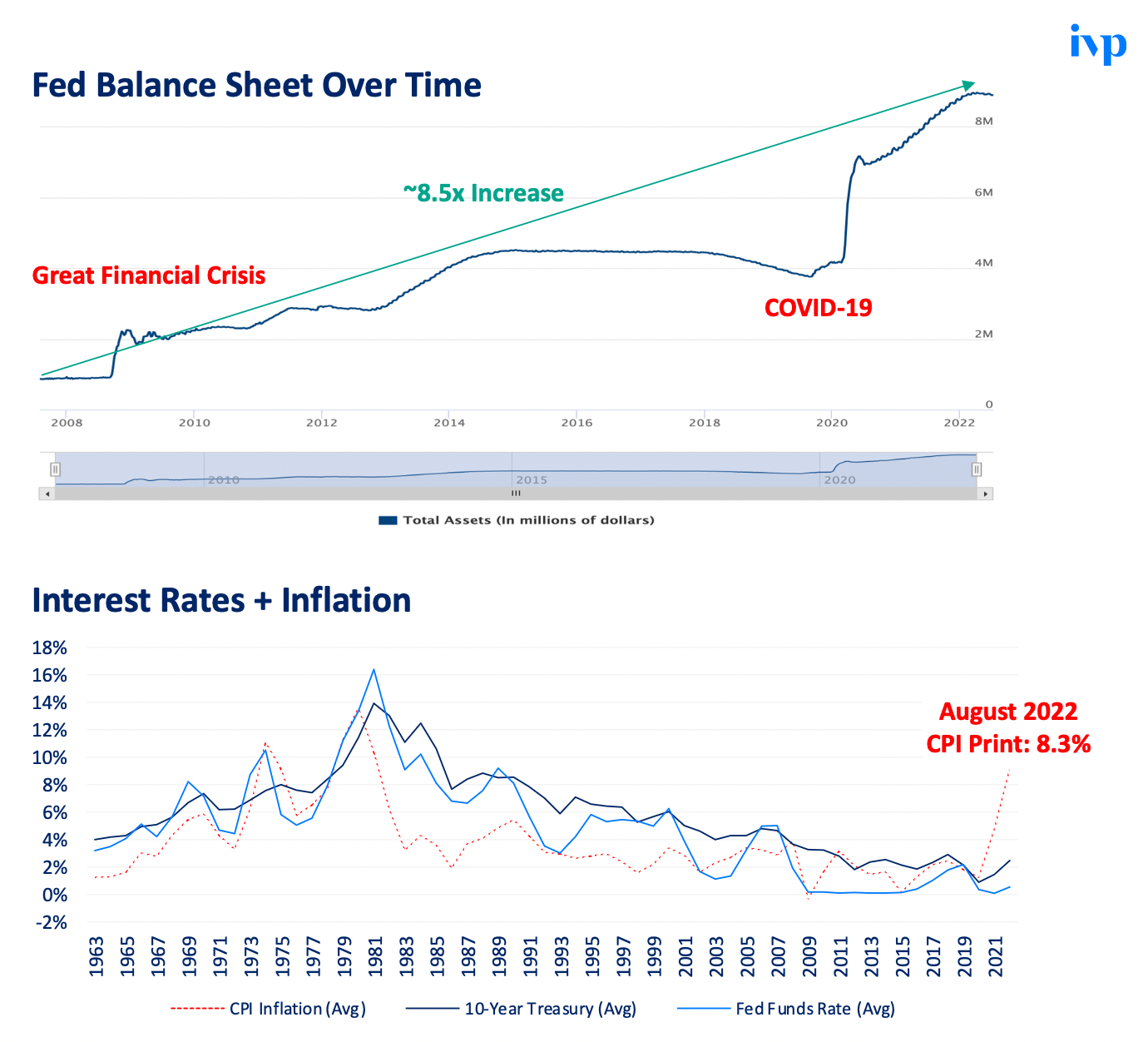 ivp

Fed Balance Sheet Over Time

~8.5x Increase

Great Financial Crisis

COVID-19

8M
6M
4M
2M
0

2008 2010 2012 2014 2016 2018 2020 2022

2010 2015 2020

Total Assets (In millions of dollars)

Interest Rates + Inflation

18%
16%
14%
12%
10%
8%
6%
4%
2%
0%
-2%

August 2022 CPI Print: 8.3%

1963 1965 1967 1969 1971 1973 1975 1977 1979 1981 1983 1985 1987 1989 1991 1993 1995 1997 1999 2001 2003 2005 2007 2009 2011 2013 2015 2017 2019 2021

CPI Inflation (Avg) 10-Year Treasury (Avg) Fed Funds Rate (Avg)